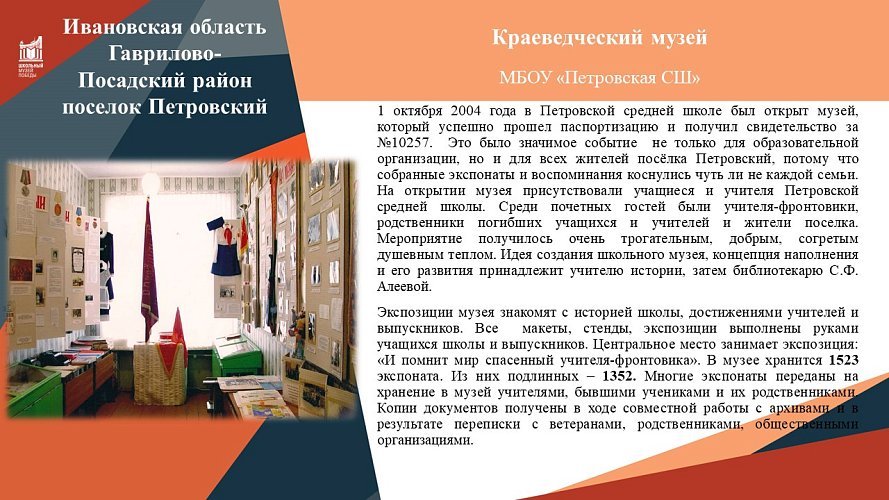 ШКОЛЬНЫЙ МУЗЕЙ ПОБЕДЫ

Ивановская область Гаврилово-Посадский район поселок Петровский

Краеведческий музей

МБОУ «Петровская СШ»

1 октября 2004 года в Петровской средней школе был открыт музей, который успешно прошел паспортизацию и получил свидетельство за №10257. Это было значимое событие не только для образовательной организации, но и для всех жителей посёлка Петровский, потому что собранные экспонаты и воспоминания коснулись чуть ли не каждой семьи. На открытии музея присутствовали учащиеся и учителя Петровской средней школы. Среди почетных гостей были учителя-фронтовики, родственники погибших учащихся и учителей и жители поселка. Мероприятие получилось очень трогательным, добрым, согретым душевным теплом. Идея создания школьного музея, концепция наполнения и его развития принадлежит учителю истории, затем библиотекарю С.Ф. Алеевой.

Экспозиции музея знакомят с историей школы, достижениями учителей и выпускников. Все макеты, стенды, экспозиции выполнены руками учащихся школы и выпускников. Центральное место занимает экспозиция: «И помнит мир спасенный учителя-фронтовика». В музее хранится 1523 экспоната. Из них подлинных – 1352. Многие экспонаты переданы на хранение в музей учителями, бывшими учениками и их родственниками. Копии документов получены в ходе совместной работы с архивами и в результате переписки с ветеранами, родственниками, общественными организациями.